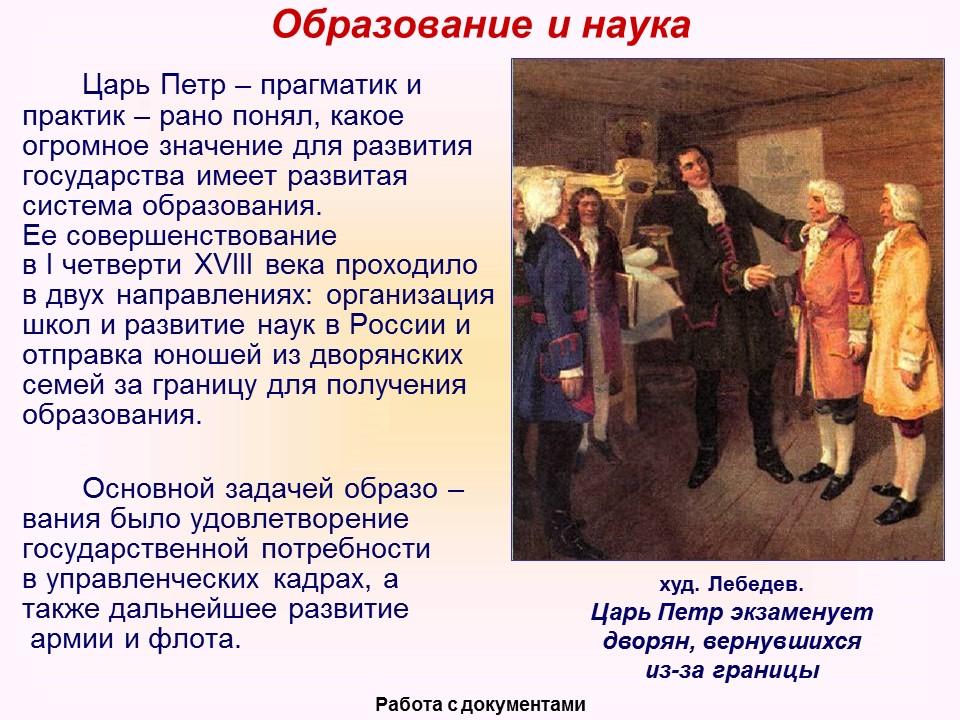 Образование и наука

Царь Петр – прагматик и практик – рано понял, какое огромное значение для развития государства имеет развитая система образования.
Ее совершенствование в I четверти XVIII века проходило в двух направлениях: организация школ и развитие наук в России и отправка юношей из дворянских семей за границу для получения образования.

Основной задачей образо – вания было удовлетворение государственной потребности в управленческих кадрах, а также дальнейшее развитие армии и флота.

худ. Лебедев.
Царь Петр экзаменует дворян, вернувшихся из-за границы

Работа с документами